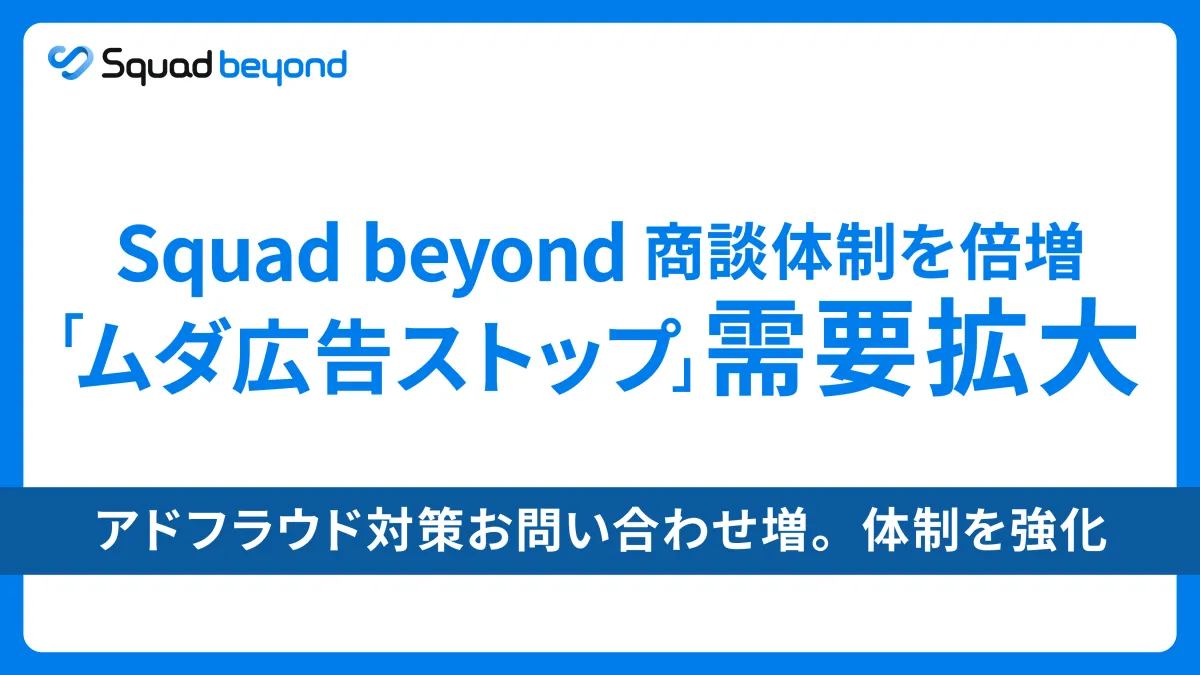 Squad beyond

Squad beyond 商談体制を倍増
「ムダ広告ストップ」需要拡大

アドフラウド対策お問い合わせ増。体制を強化